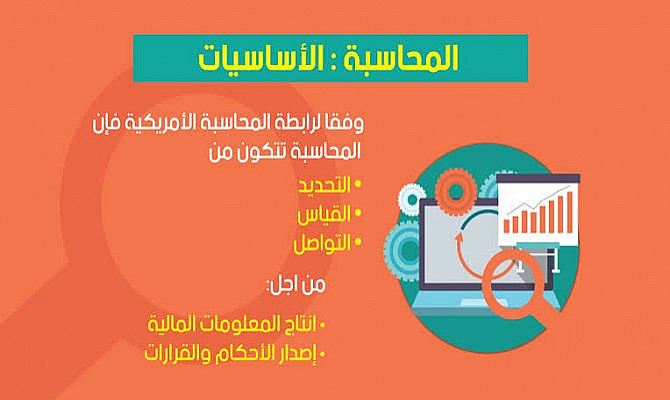 المحاسبة : الأساسيات

وفقا لرابطة المحاسبة الأمريكية فإن المحاسبة تتكون من

• التحديد
• القياس
• التواصل

من اجل:

• انتاج المعلومات المالية
• إصدار الأحكام والقرارات